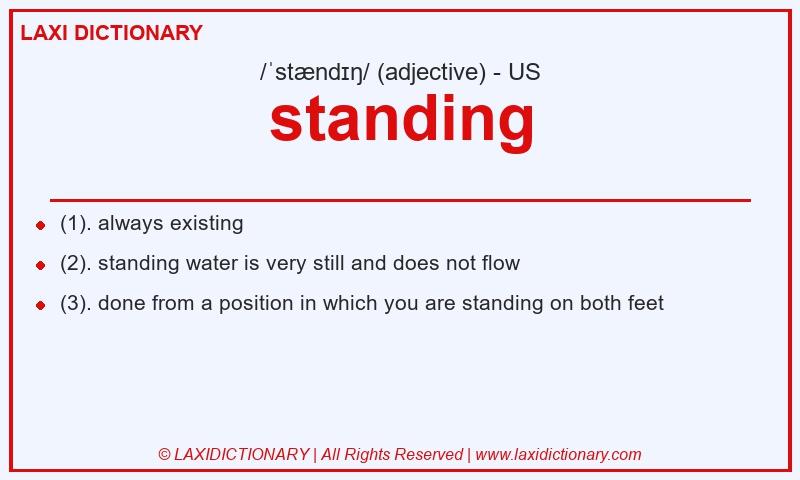 LAXI DICTIONARY

/ˈstændɪŋ/ (adjective) - US

standing

- (1). always existing
- (2). standing water is very still and does not flow
- (3). done from a position in which you are standing on both feet

© LAXIDICTIONARY | All Rights Reserved | www.laxidictionary.com